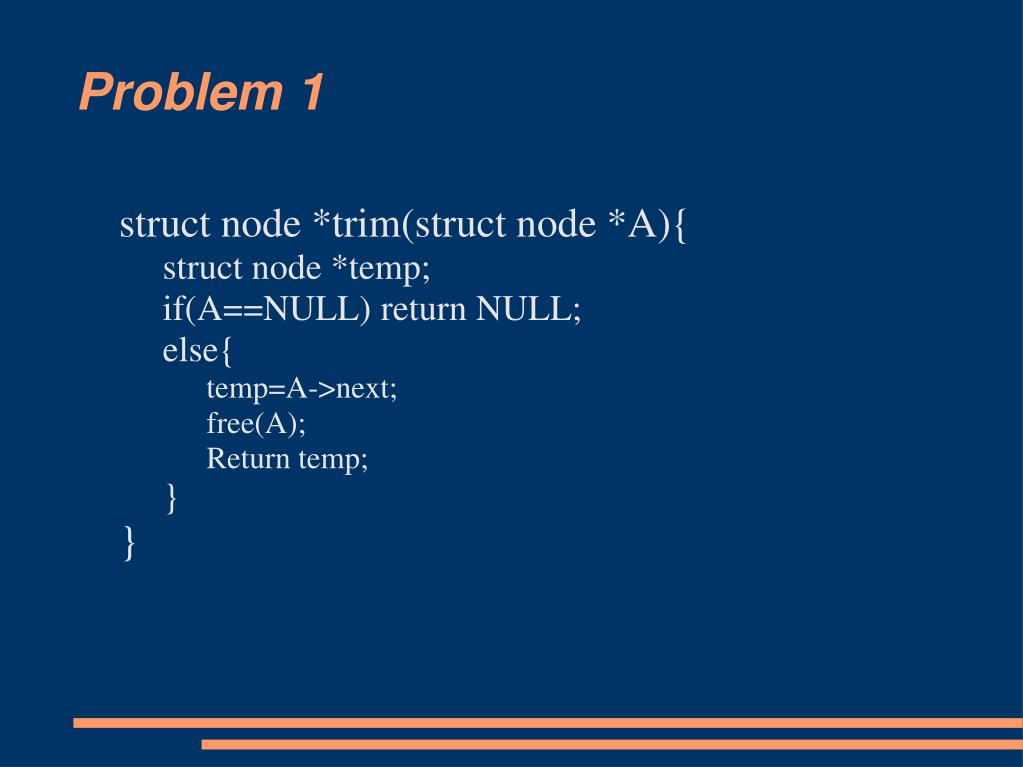 Problem 1

struct node *trim(struct node *A){
struct node *temp;
if(A==NULL) return NULL;
else{
temp=A->next;
free(A);
Return temp;
}
}